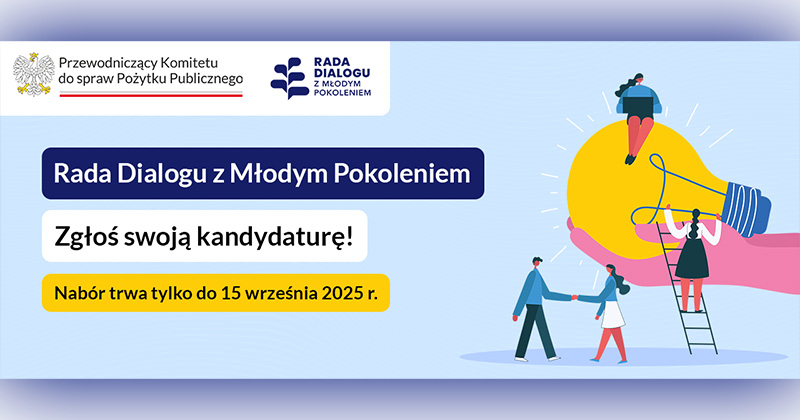 Przewodniczący Komitetu do spraw Pożytku Publicznego

RADA DIALOGU Z MŁODYM POKOLENIEM

Rada Dialogu z Młodym Pokoleniem

Zgłoś swoją kandydaturę!

Nabór trwa tylko do 15 września 2025 r.